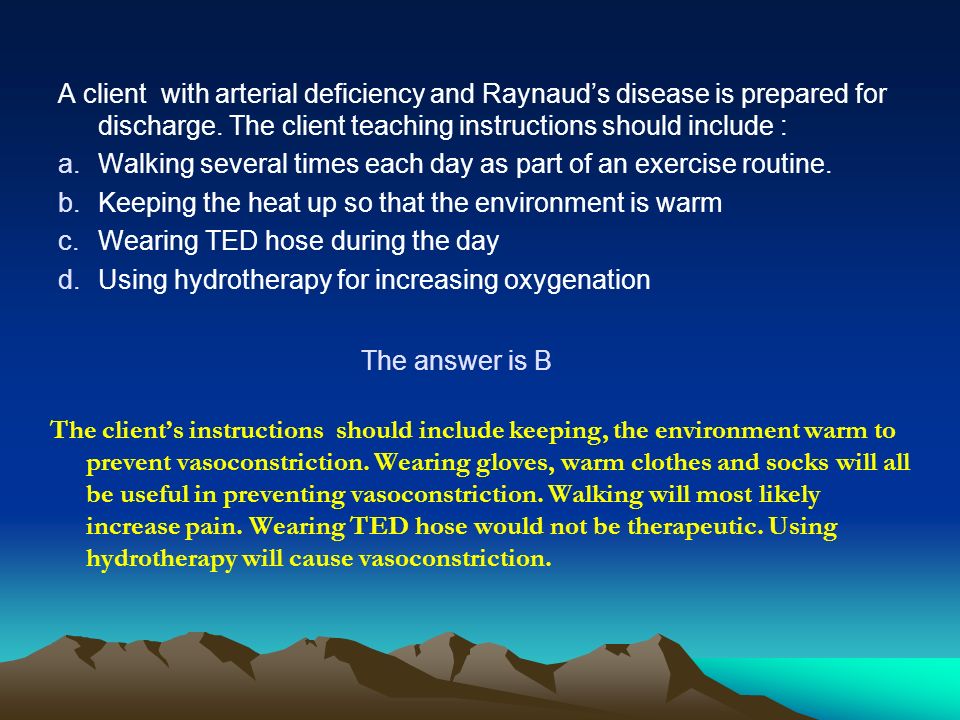 A client with arterial deficiency and Raynaud's disease is prepared for discharge. The client teaching instructions should include :

a. Walking several times each day as part of an exercise routine.

b. Keeping the heat up so that the environment is warm

c. Wearing TED hose during the day

d. Using hydrotherapy for increasing oxygenation

The answer is B

The client's instructions should include keeping, the environment warm to prevent vasoconstriction. Wearing gloves, warm clothes and socks will all be useful in preventing vasoconstriction. Walking will most likely increase pain. Wearing TED hose would not be therapeutic. Using hydrotherapy will cause vasoconstriction.